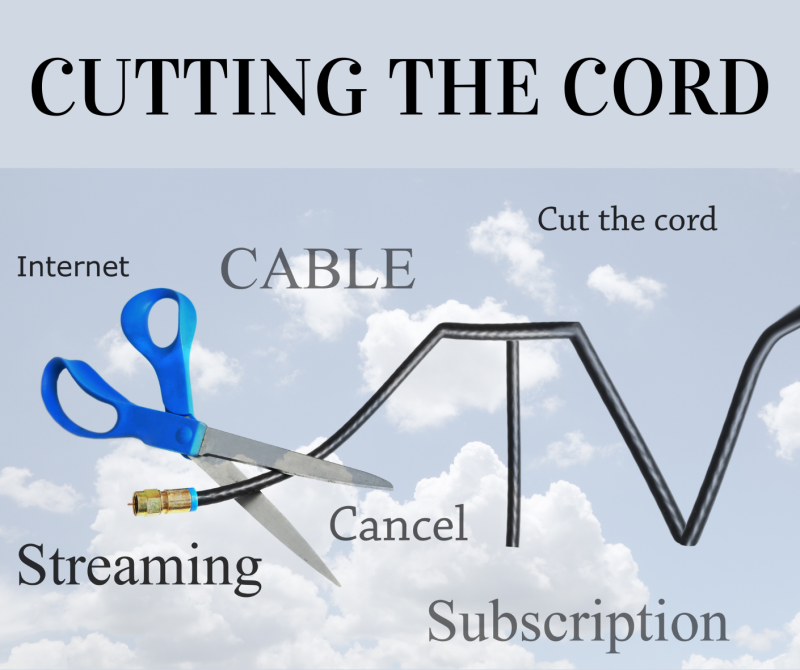 CUTTING THE CORD

Cut the cord

Internet

CABLE

Cancel

Streaming

Subscription